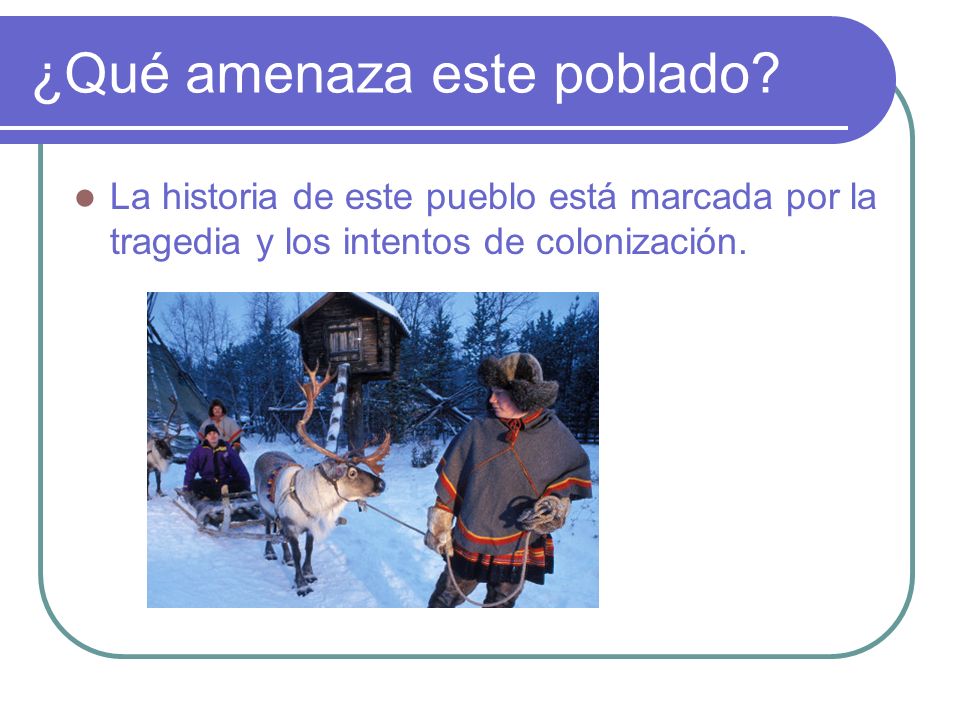 ¿Qué amenaza este poblado?

La historia de este pueblo está marcada por la tragedia y los intentos de colonización.